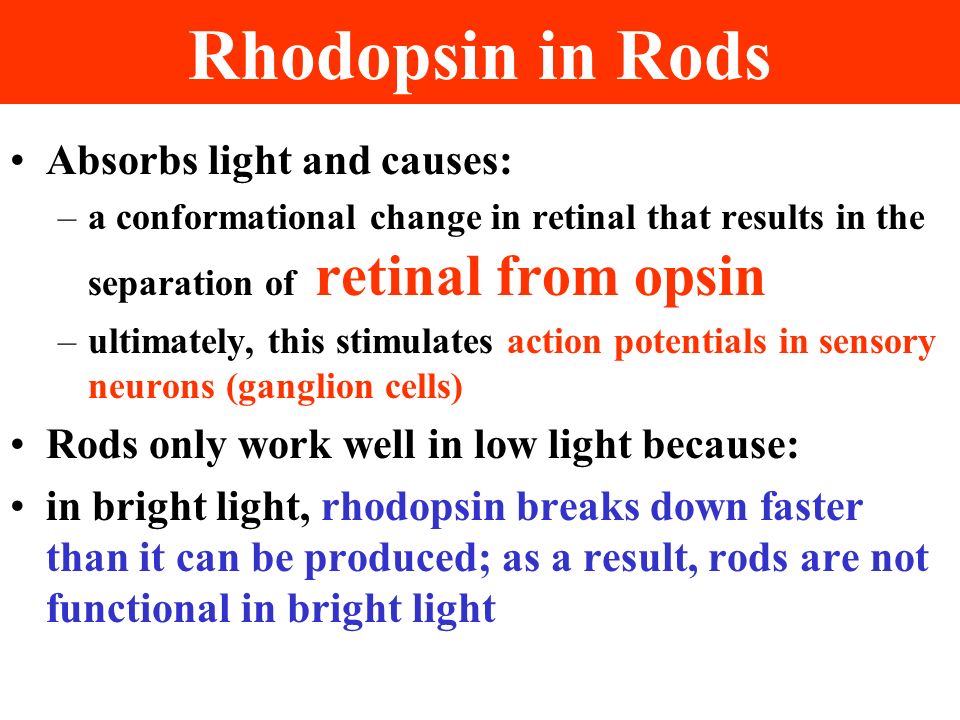 Rhodopsin in Rods

• Absorbs light and causes:
– a conformational change in retinal that results in the separation of retinal from opsin
– ultimately, this stimulates action potentials in sensory neurons (ganglion cells)

• Rods only work well in low light because:

• in bright light, rhodopsin breaks down faster than it can be produced; as a result, rods are not functional in bright light